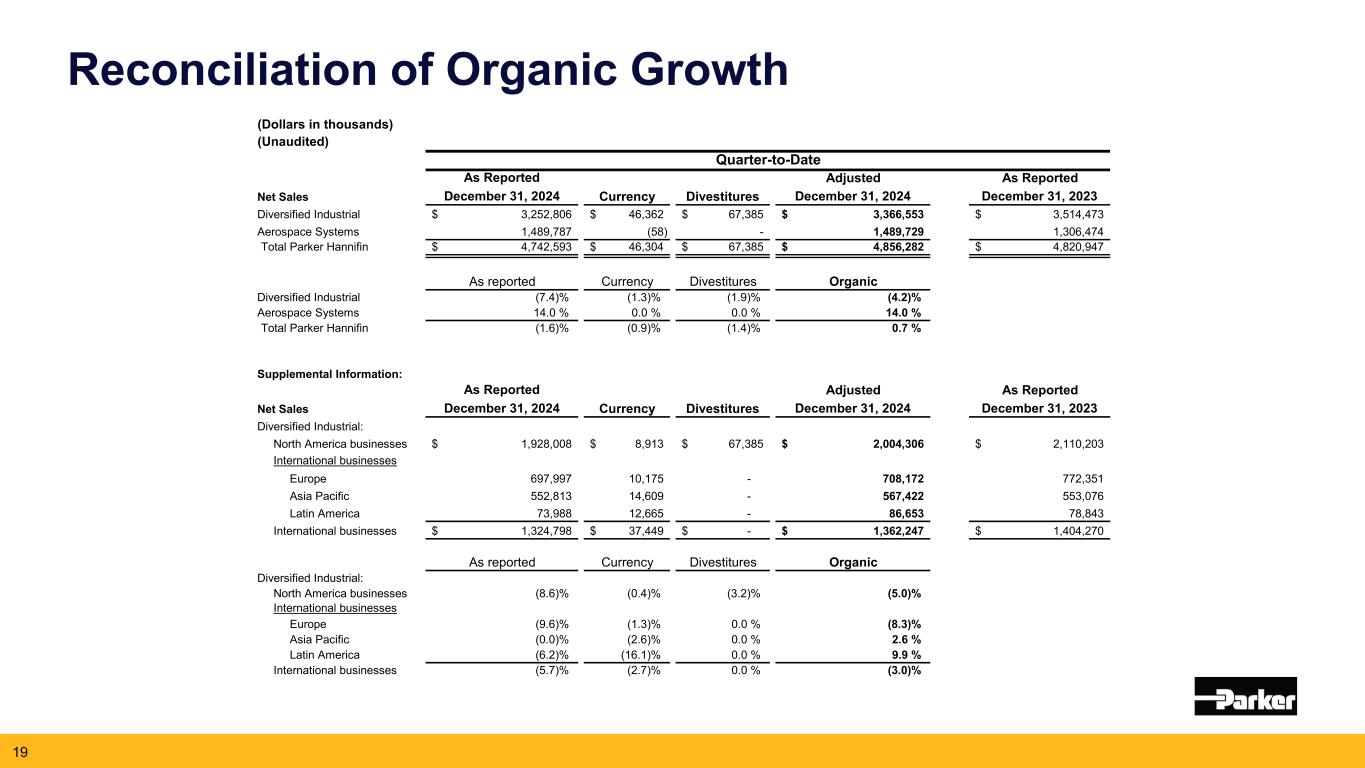 Reconciliation of Organic Growth

(Dollars in thousands)
(Unaudited)

Quarter-to-Date

| Net Sales | As Reported December 31, 2024 | Currency | Divestitures | Adjusted December 31, 2024 | As Reported December 31, 2023 |
|---|---|---|---|---|---|
| Diversified Industrial | $ 3,252,806 | $ 46,362 | $ 67,385 | $ 3,366,553 | $ 3,514,473 |
| Aerospace Systems | 1,489,787 | (58) | - | 1,489,729 | 1,306,474 |
| Total Parker Hannifin | $ 4,742,593 | $ 46,304 | $ 67,385 | $ 4,856,282 | $ 4,820,947 |

| | As reported | Currency | Divestitures | Organic |
|---|---|---|---|---|
| Diversified Industrial | (7.4)% | (1.3)% | (1.9)% | (4.2)% |
| Aerospace Systems | 14.0 % | 0.0 % | 0.0 % | 14.0 % |
| Total Parker Hannifin | (1.6)% | (0.9)% | (1.4)% | 0.7 % |

Supplemental Information:

| Net Sales | As Reported December 31, 2024 | Currency | Divestitures | Adjusted December 31, 2024 | As Reported December 31, 2023 |
|---|---|---|---|---|---|
| Diversified Industrial: | | | | | |
| North America businesses | $ 1,928,008 | $ 8,913 | $ 67,385 | $ 2,004,306 | $ 2,110,203 |
| International businesses | | | | | |
| Europe | 697,997 | 10,175 | - | 708,172 | 772,351 |
| Asia Pacific | 552,813 | 14,609 | - | 567,422 | 553,076 |
| Latin America | 73,988 | 12,665 | - | 86,653 | 78,843 |
| International businesses | $ 1,324,798 | $ 37,449 | $ - | $ 1,362,247 | $ 1,404,270 |

| | As reported | Currency | Divestitures | Organic |
|---|---|---|---|---|
| Diversified Industrial: | | | | |
| North America businesses | (8.6)% | (0.4)% | (3.2)% | (5.0)% |
| International businesses | | | | |
| Europe | (9.6)% | (1.3)% | 0.0 % | (8.3)% |
| Asia Pacific | (0.0)% | (2.6)% | 0.0 % | 2.6 % |
| Latin America | (6.2)% | (16.1)% | 0.0 % | 9.9 % |
| International businesses | (5.7)% | (2.7)% | 0.0 % | (3.0)% |

Parker

19